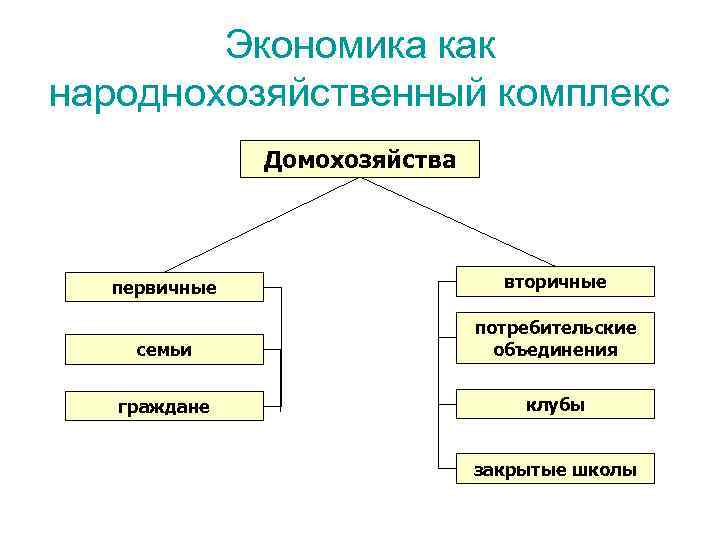 Экономика как народнохозяйственный комплекс

Домохозяйства

первичные

семьи

граждане

вторичные

потребительские объединения

клубы

закрытые школы